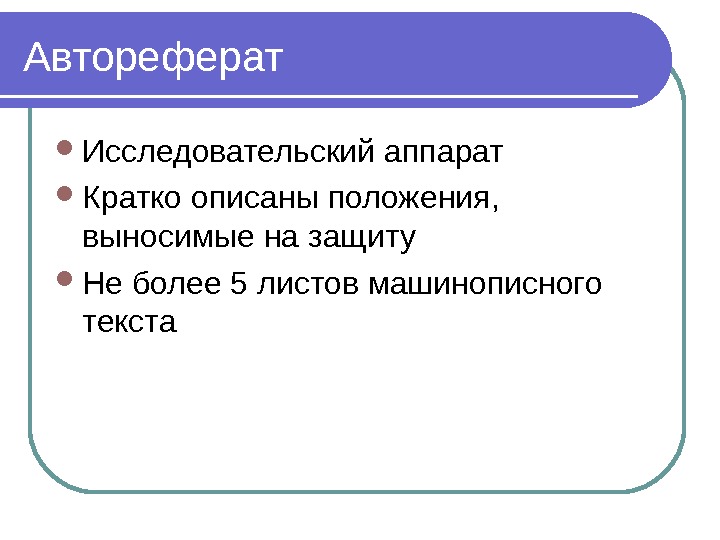 Автореферат

Исследовательский аппарат

Кратко описаны положения, выносимые на защиту

Не более 5 листов машинописного текста